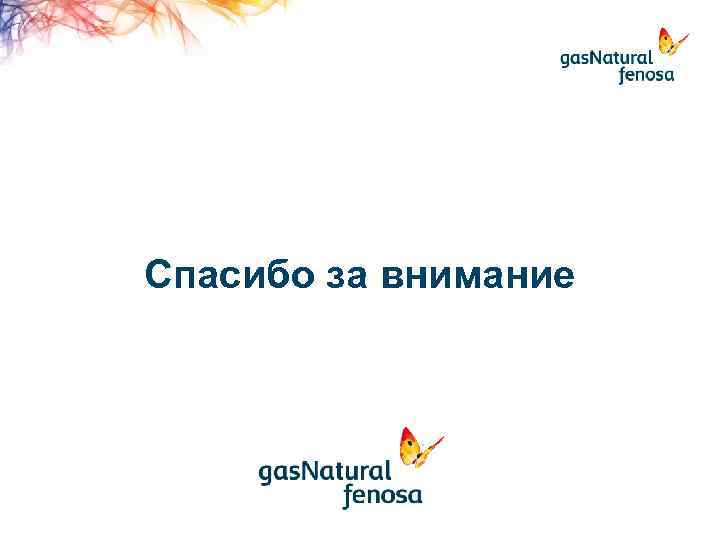 gasNatural fenosa

Спасибо за внимание

gasNatural fenosa